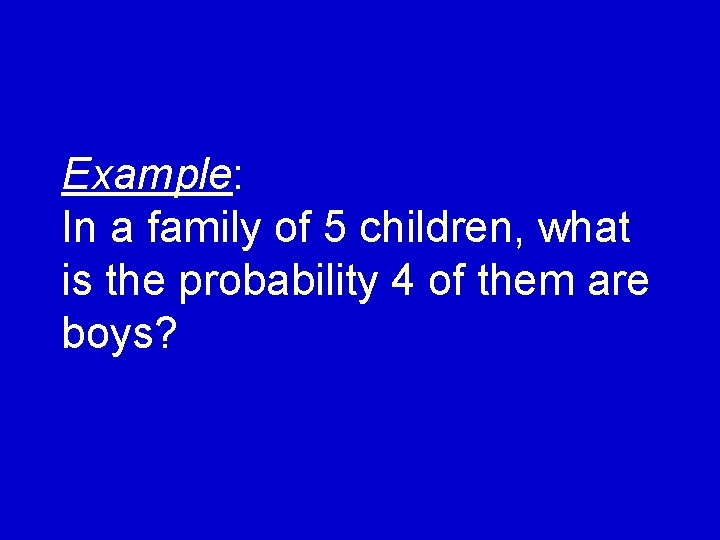 Example:
In a family of 5 children, what is the probability 4 of them are boys?